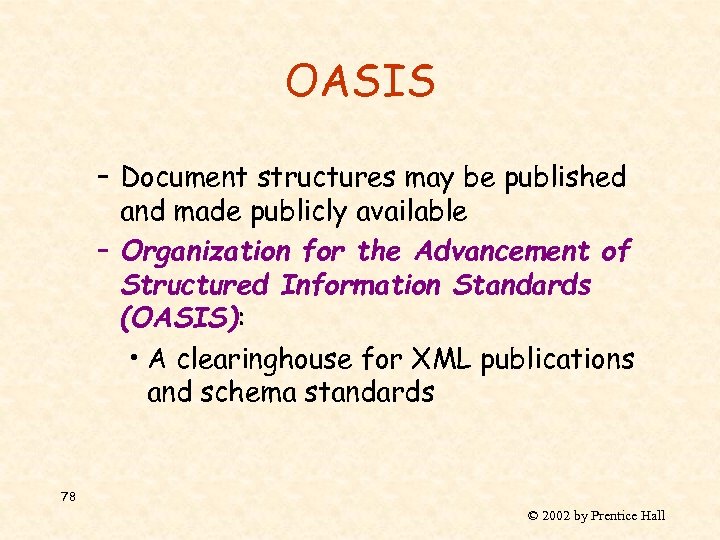 OASIS

– Document structures may be published and made publicly available
– Organization for the Advancement of Structured Information Standards (OASIS):
• A clearinghouse for XML publications and schema standards

78

© 2002 by Prentice Hall